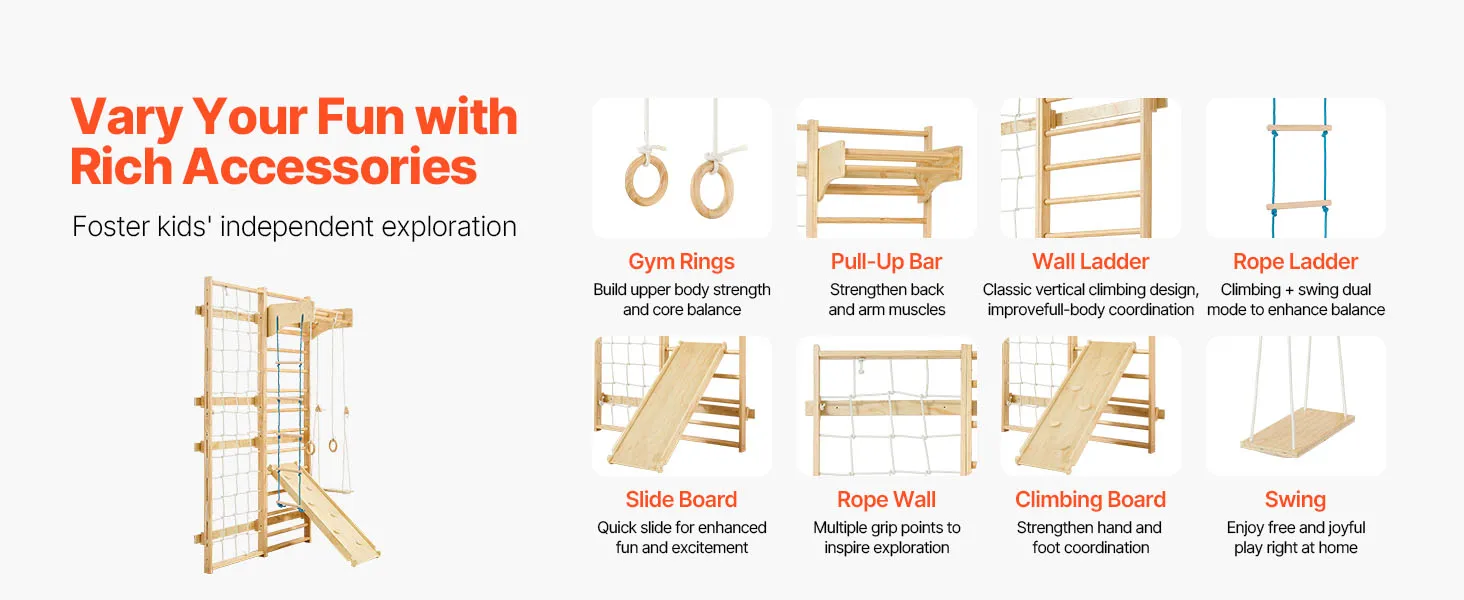 Vary Your Fun with Rich Accessories

Foster kids' independent exploration

Gym Rings
Build upper body strength and core balance

Pull-Up Bar
Strengthen back and arm muscles

Wall Ladder
Classic vertical climbing design, improvefull-body coordination

Rope Ladder
Climbing + swing dual mode to enhance balance

Slide Board
Quick slide for enhanced fun and excitement

Rope Wall
Multiple grip points to inspire exploration

Climbing Board
Strengthen hand and foot coordination

Swing
Enjoy free and joyful play right at home